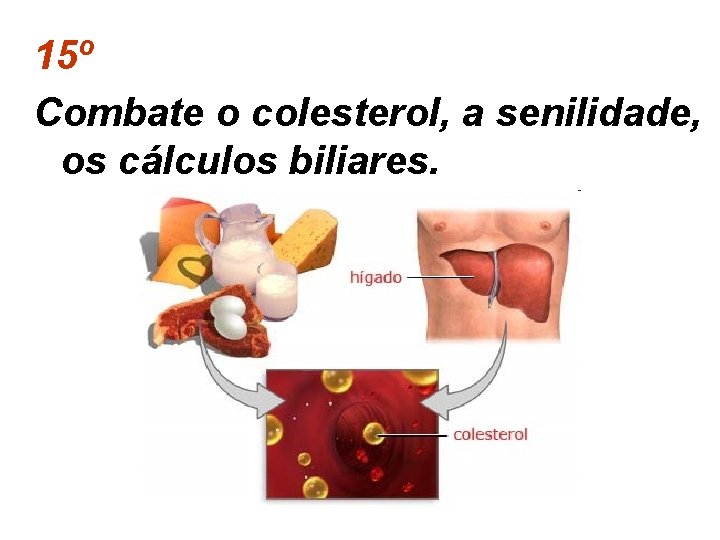 15º

Combate o colesterol, a senilidade, os cálculos biliares.

hígado

colesterol